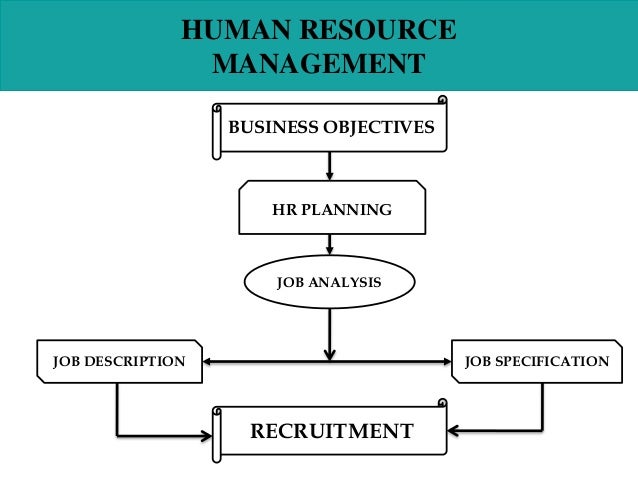 HUMAN RESOURCE MANAGEMENT

BUSINESS OBJECTIVES

HR PLANNING

JOB ANALYSIS

JOB DESCRIPTION

JOB SPECIFICATION

RECRUITMENT